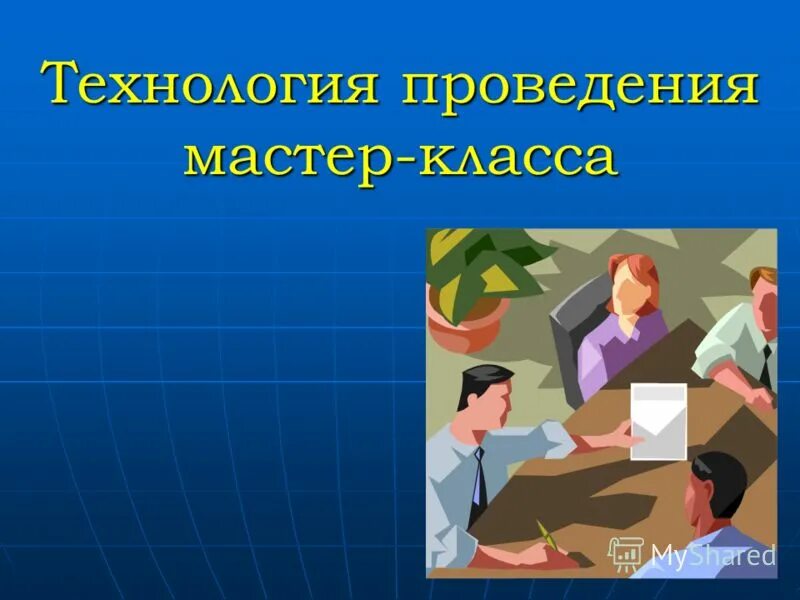 Технология проведения мастер-класса

MyShared